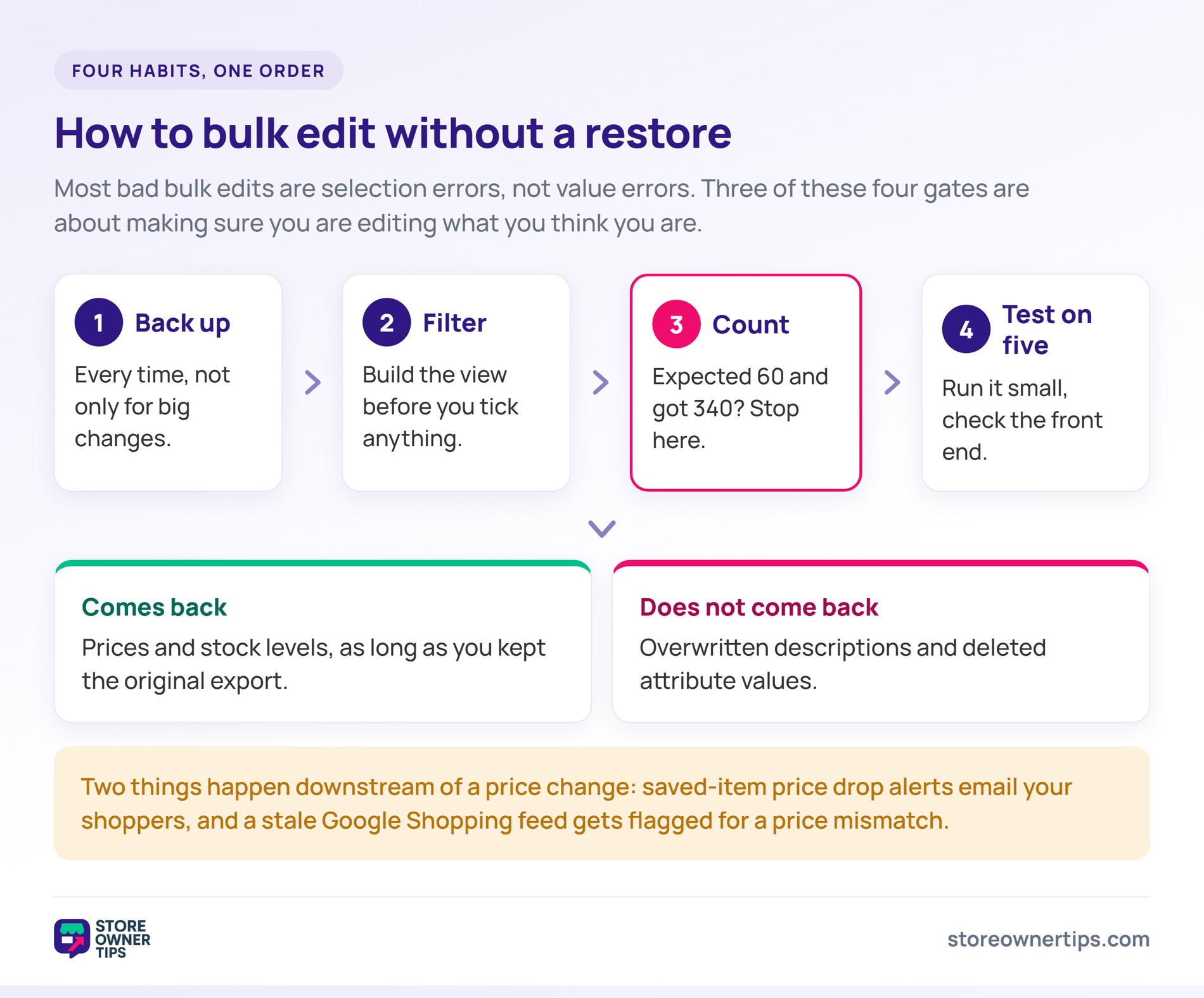 FOUR HABITS, ONE ORDER

How to bulk edit without a restore

Most bad bulk edits are selection errors, not value errors. Three of these four gates are about making sure you are editing what you think you are.

1 Back up
Every time, not only for big changes.

2 Filter
Build the view before you tick anything.

3 Count
Expected 60 and got 340? Stop here.

4 Test on five
Run it small, check the front end.

Comes back
Prices and stock levels, as long as you kept the original export.

Does not come back
Overwritten descriptions and deleted attribute values.

Two things happen downstream of a price change: saved-item price drop alerts email your shoppers, and a stale Google Shopping feed gets flagged for a price mismatch.

STORE OWNER TIPS

storeownertips.com